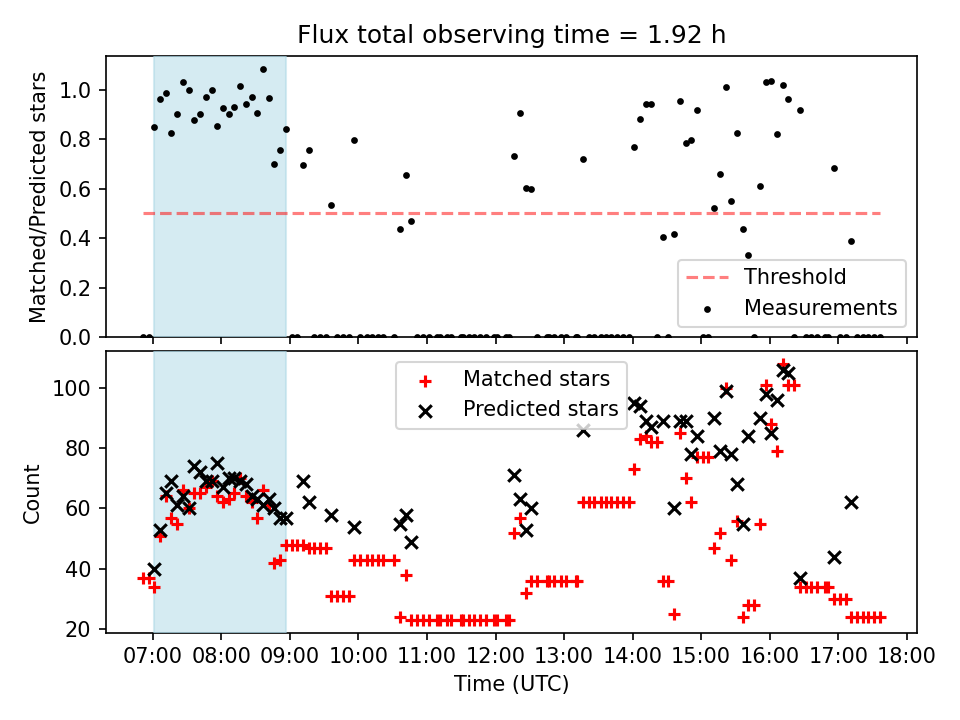 Flux total observing time = 1.92 h

Matched/Predicted stars

1.0
0.8
0.6
0.4
0.2
0.0

Threshold
Measurements

Matched stars
Predicted stars

Count

100
80
60
40
20

07:00 08:00 09:00 10:00 11:00 12:00 13:00 14:00 15:00 16:00 17:00 18:00

Time (UTC)